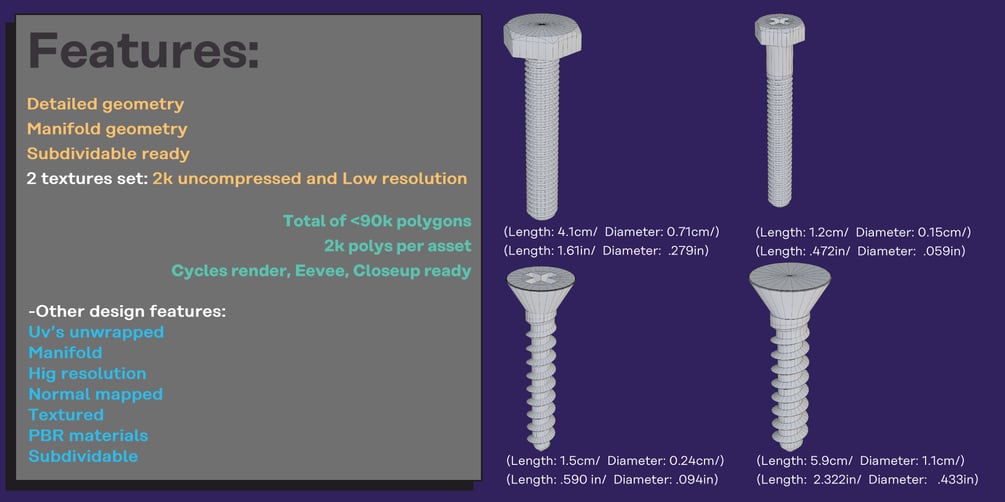 Features:

Detailed geometry
Manifold geometry
Subdividable ready
2 textures set: 2k uncompressed and Low resolution

Total of <90k polygons
2k polys per asset
Cycles render, Eevee, Closeup ready

-Other design features:
Uv's unwrapped
Manifold
Hig resolution
Normal mapped
Textured
PBR materials
Subdividable

(Length: 4.1cm/ Diameter: 0.71cm/)
(Length: 1.61in/ Diameter: .279in)

(Length: 1.2cm/ Diameter: 0.15cm/)
(Length: .472in/ Diameter: .059in)

(Length: 1.5cm/ Diameter: 0.24cm/)
(Length: .590 in/ Diameter: .094in)

(Length: 5.9cm/ Diameter: 1.1cm/)
(Length: 2.322in/ Diameter: .433in)